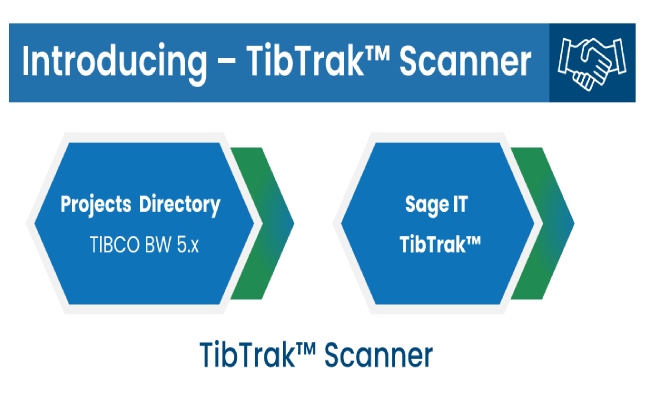 Introducing – TibTrak™ Scanner

Projects Directory
TIBCO BW 5.x

Sage IT
TibTrak™

TibTrak™ Scanner